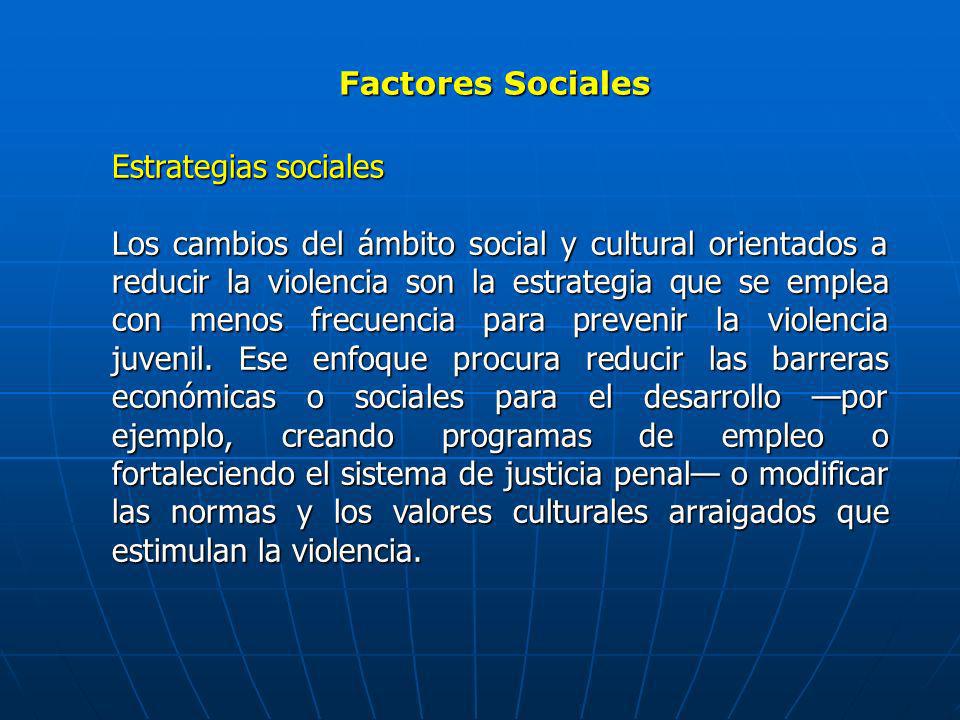 Factores Sociales

Estrategias sociales

Los cambios del ámbito social y cultural orientados a reducir la violencia son la estrategia que se emplea con menos frecuencia para prevenir la violencia juvenil. Ese enfoque procura reducir las barreras económicas o sociales para el desarrollo —por ejemplo, creando programas de empleo o fortaleciendo el sistema de justicia penal— o modificar las normas y los valores culturales arraigados que estimulan la violencia.